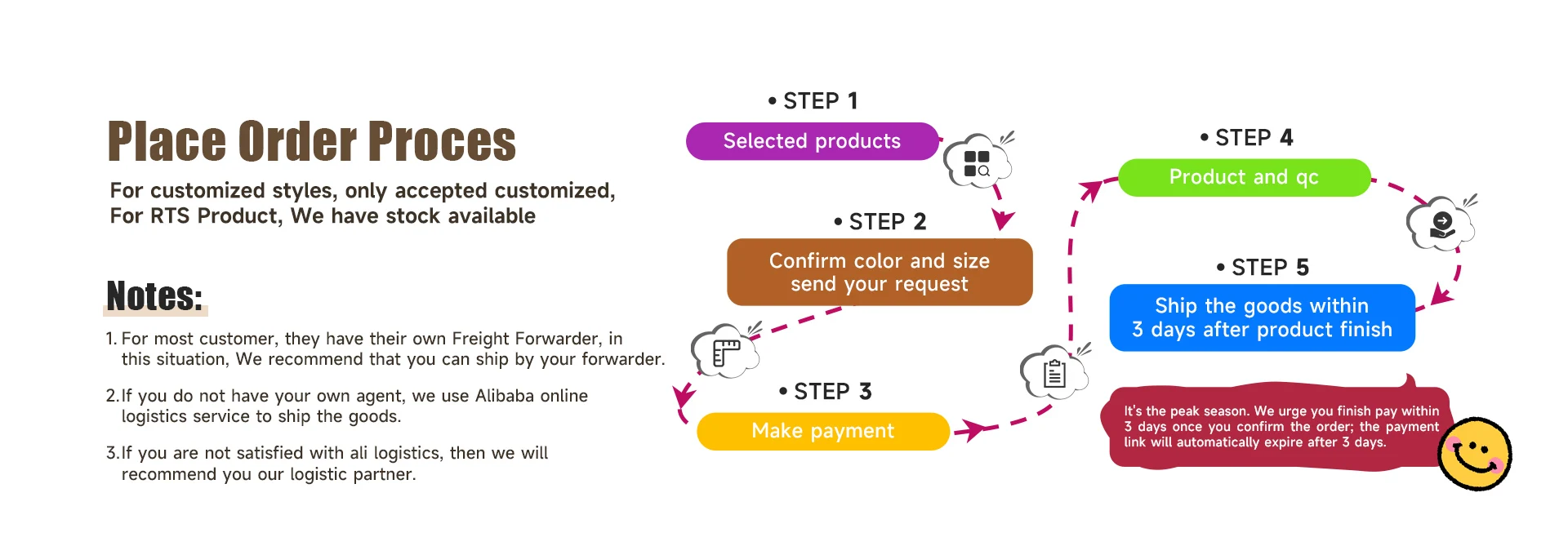 Place Order Proces

For customized styles, only accepted customized,
For RTS Product, We have stock available

Notes:

1. For most customer, they have their own Freight Forwarder, in this situation, We recommend that you can ship by your forwarder.

2.If you do not have your own agent, we use Alibaba online logistics service to ship the goods.

3.If you are not satisfied with ali logistics, then we will recommend you our logistic partner.

• STEP 1
Selected products

• STEP 2
Confirm color and size
send your request

• STEP 3
Make payment

• STEP 4
Product and qc

• STEP 5
Ship the goods within
3 days after product finish

It's the peak season. We urge you finish pay within 3 days once you confirm the order; the payment link will automatically expire after 3 days.